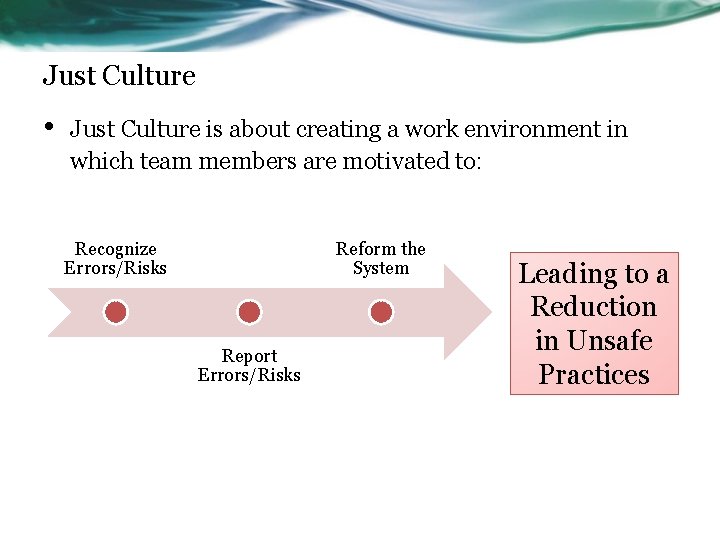 Just Culture

• Just Culture is about creating a work environment in which team members are motivated to:

Recognize Errors/Risks

Report Errors/Risks

Reform the System

Leading to a Reduction in Unsafe Practices